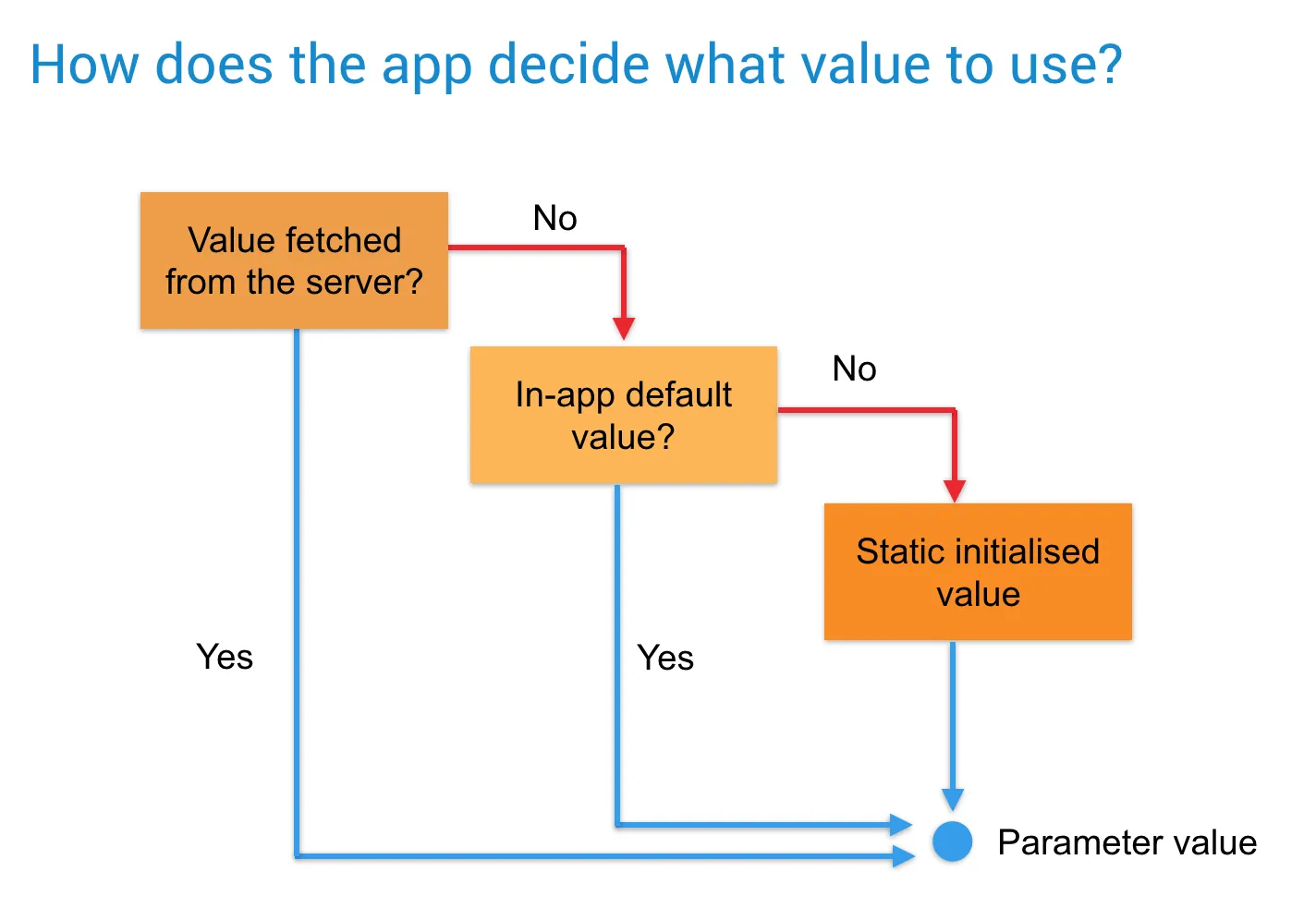 How does the app decide what value to use?

Value fetched from the server?

No

In-app default value?

No

Static initialised value

Yes

Yes

Parameter value